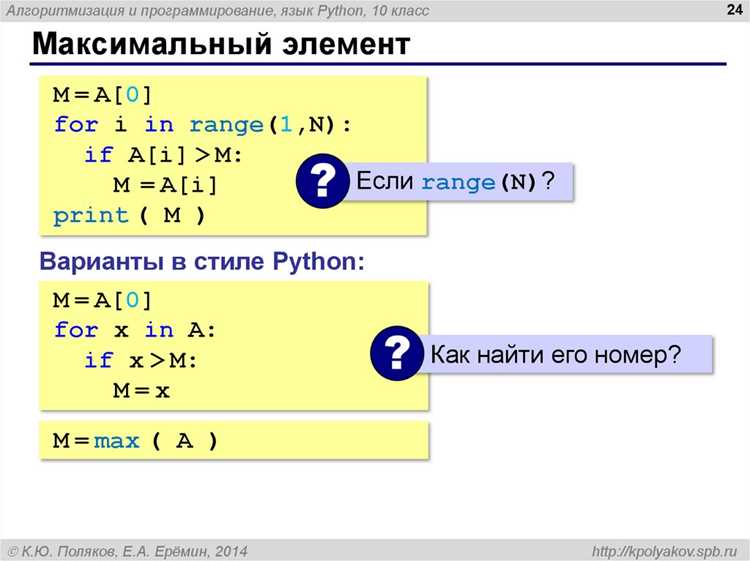 Алгоритмизация и программирование, язык Python, 10 класс

24

Максимальный элемент

M = A[0]
for i in range(1,N):
  if A[i] > M:
    M = A[i]
print ( M )

? Если range(N)?

Варианты в стиле Python:

M = A[0]
for x in A:
  if x > M:
    M = x

? Как найти его номер?

M = max ( A )

© К.Ю. Поляков, Е.А. Ерёмин, 2014

http://kpolyakov.spb.ru